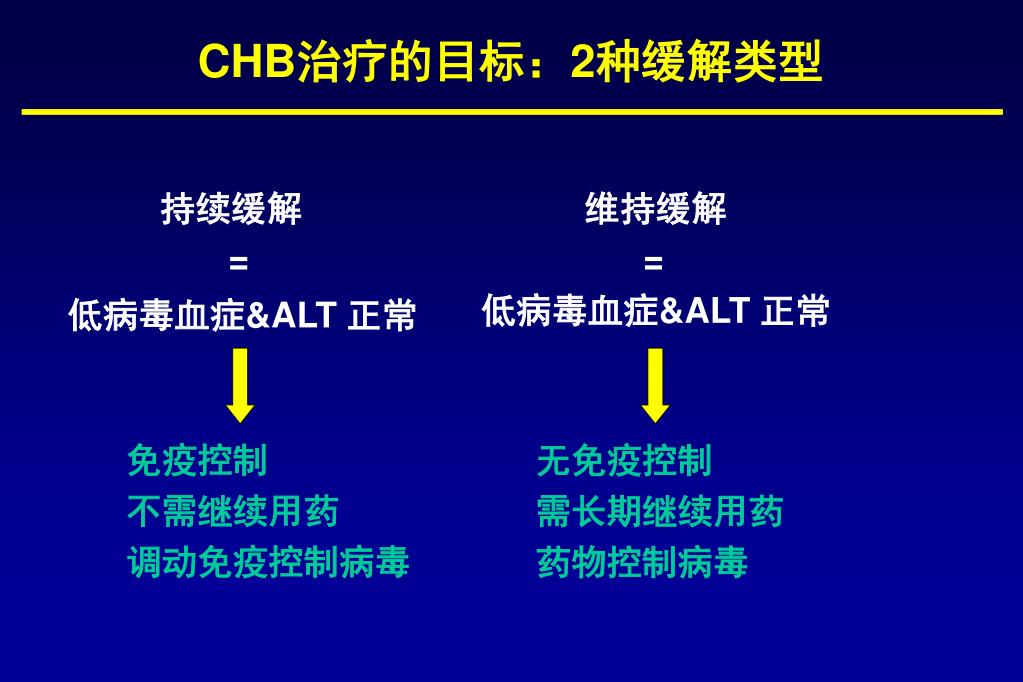 CHB治疗的目标：2种缓解类型

持续缓解
=
低病毒血症&ALT 正常

免疫控制
不需继续用药
调动免疫控制病毒

维持缓解
=
低病毒血症&ALT 正常

无免疫控制
需长期继续用药
药物控制病毒